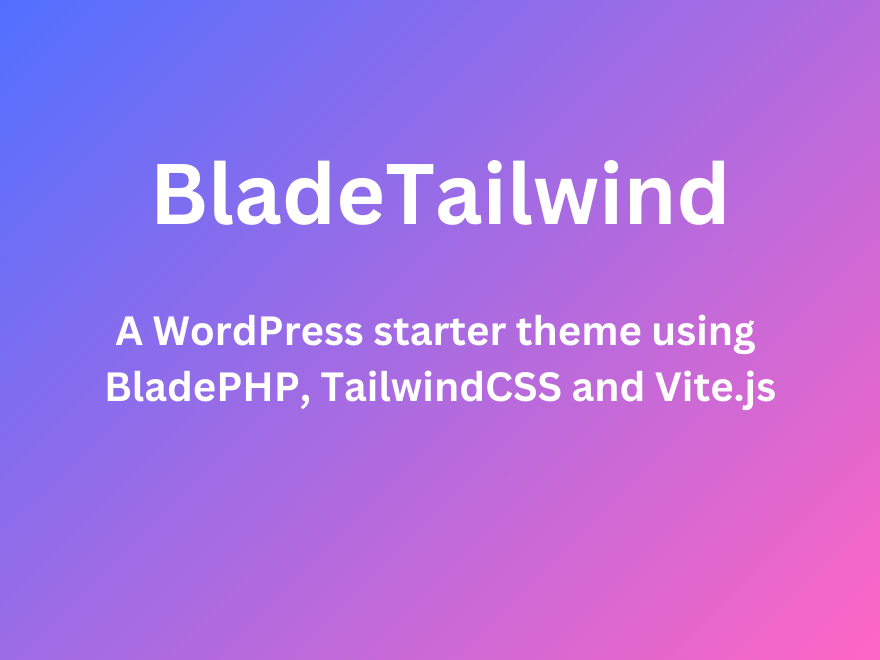 BladeTailwind

A WordPress starter theme using BladePHP, TailwindCSS and Vite.js